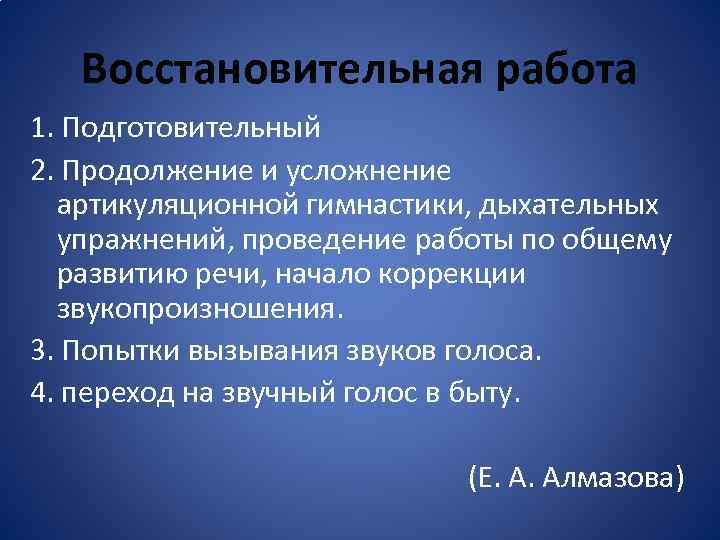 Восстановительная работа

1. Подготовительный

2. Продолжение и усложнение артикуляционной гимнастики, дыхательных упражнений, проведение работы по общему развитию речи, начало коррекции звукопроизношения.

3. Попытки вызывания звуков голоса.

4. переход на звучный голос в быту.

(Е. А. Алмазова)